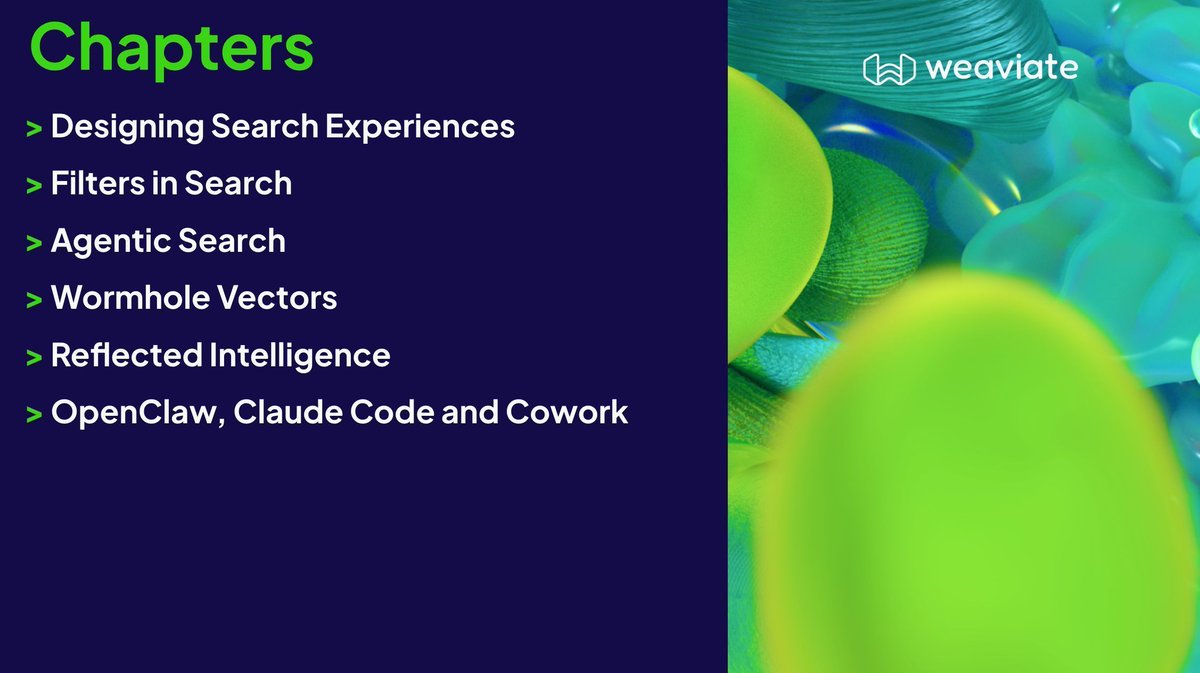 Chapters

> Designing Search Experiences

> Filters in Search

> Agentic Search

> Wormhole Vectors

> Reflected Intelligence

> OpenClaw, Claude Code and Cowork

weaviate